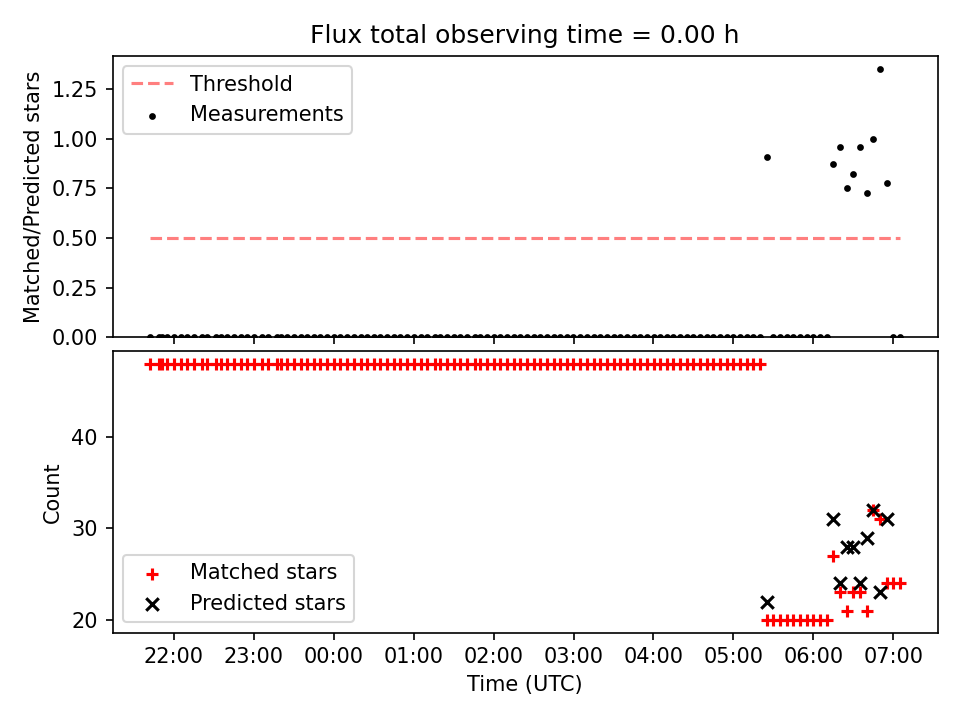 Flux total observing time = 0.00 h

Threshold
Measurements

Matched/Predicted stars

1.25
1.00
0.75
0.50
0.25
0.00

Count

40
30
20

Matched stars
Predicted stars

22:00 23:00 00:00 01:00 02:00 03:00 04:00 05:00 06:00 07:00

Time (UTC)